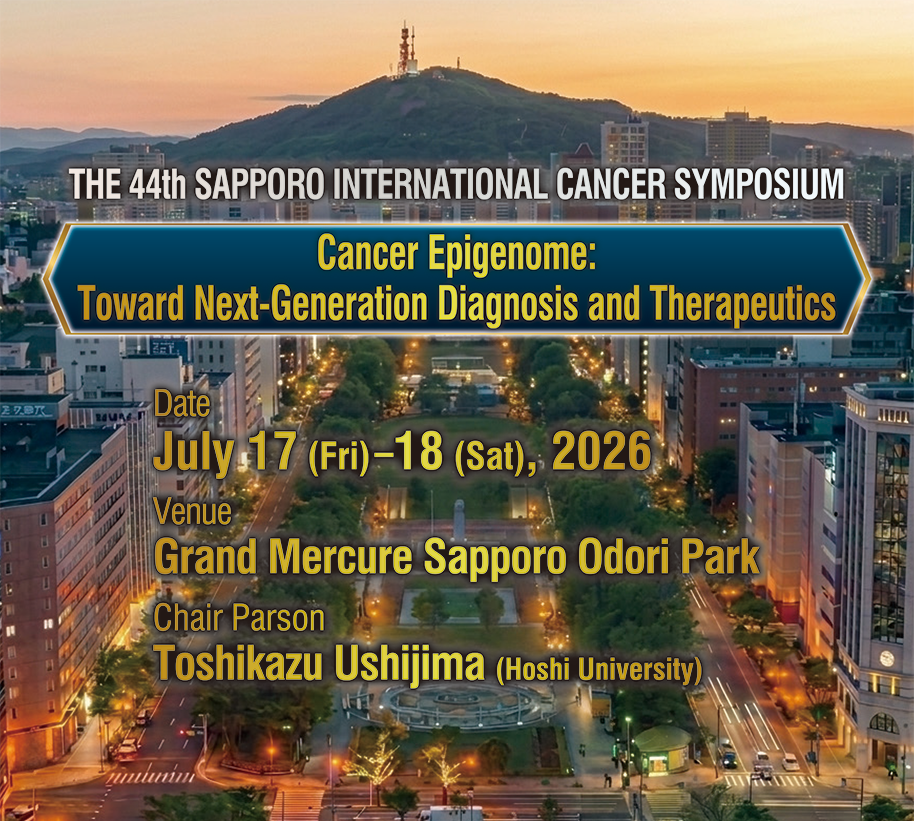 THE 44th SAPPORO INTERNATIONAL CANCER SYMPOSIUM

Cancer Epigenome:
Toward Next-Generation Diagnosis and Therapeutics

Date
July 17 (Fri)–18 (Sat), 2026

Venue
Grand Mercure Sapporo Odori Park

Chair Parson
Toshikazu Ushijima (Hoshi University)